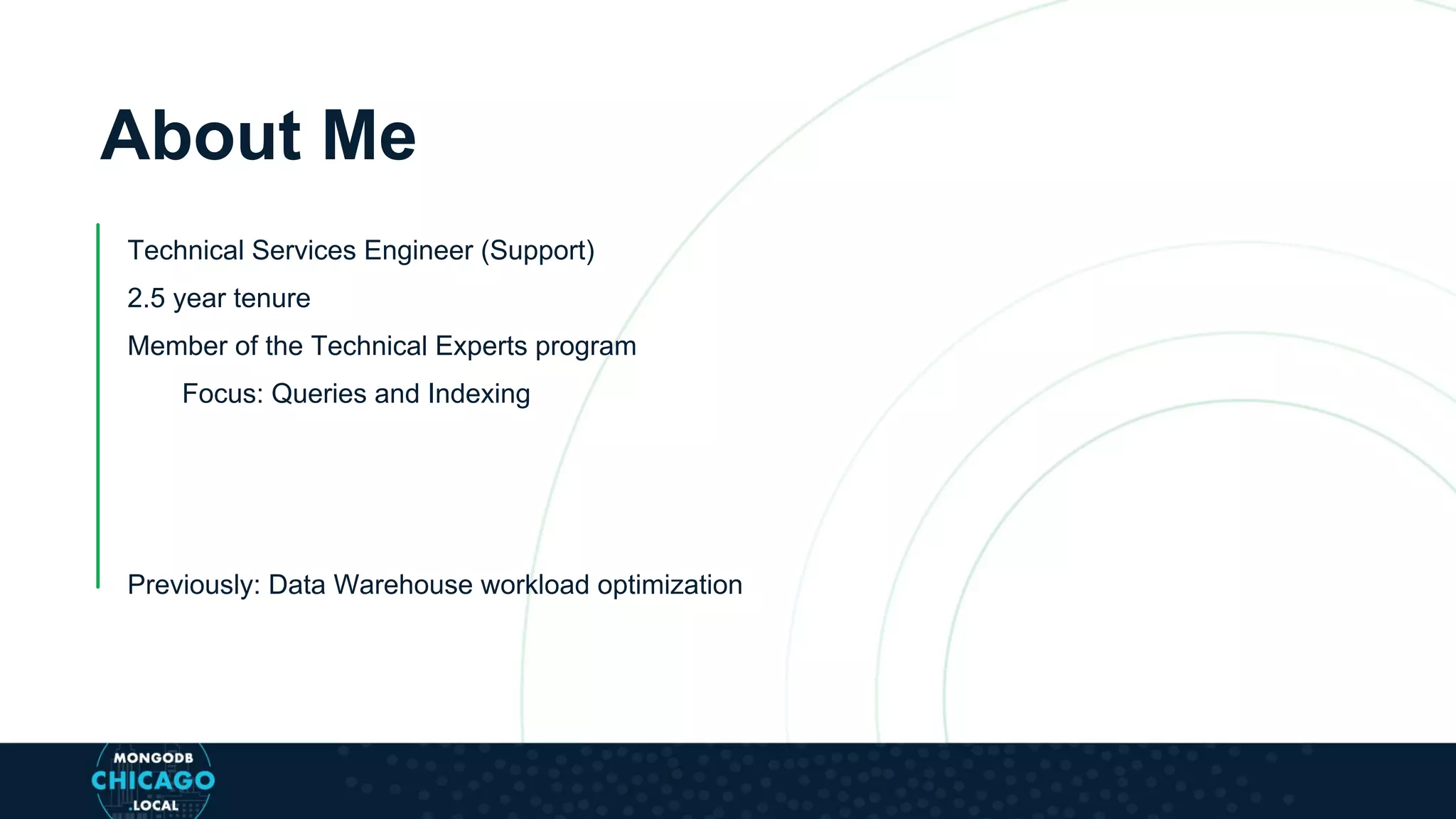 About Me

Technical Services Engineer (Support)

2.5 year tenure

Member of the Technical Experts program

Focus: Queries and Indexing

Previously: Data Warehouse workload optimization

MONGODB
CHICAGO
.LOCAL